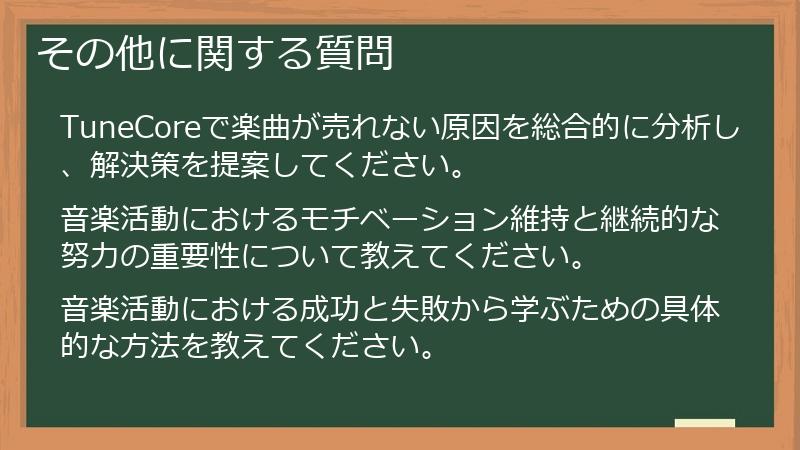 その他に関する質問

TuneCoreで楽曲が売れない原因を総合的に分析し、解決策を提案してください。

音楽活動におけるモチベーション維持と継続的な努力の重要性について教えてください。

音楽活動における成功と失敗から学ぶための具体的な方法を教えてください。